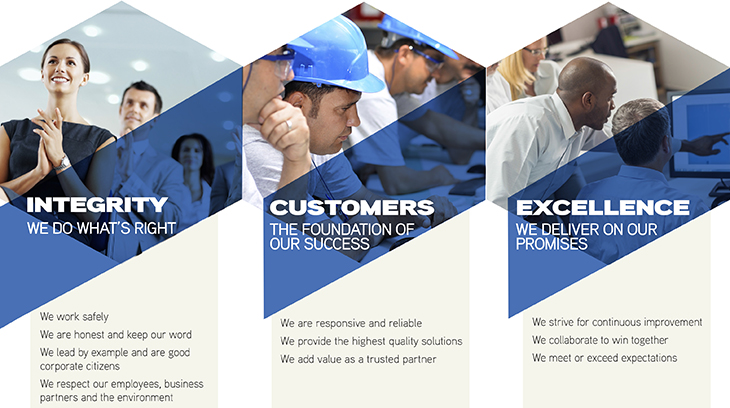 INTEGRITY
WE DO WHAT'S RIGHT

We work safely
We are honest and keep our word
We lead by example and are good corporate citizens
We respect our employees, business partners and the environment

CUSTOMERS
THE FOUNDATION OF OUR SUCCESS

We are responsive and reliable
We provide the highest quality solutions
We add value as a trusted partner

EXCELLENCE
WE DELIVER ON OUR PROMISES

We strive for continuous improvement
We collaborate to win together
We meet or exceed expectations